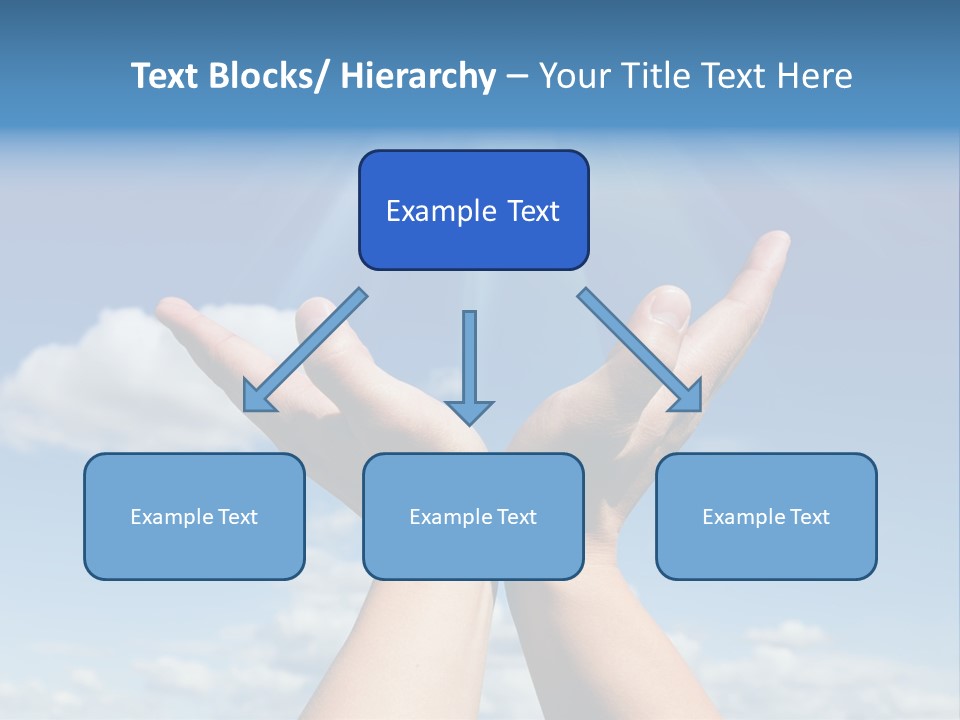 Text Blocks/ Hierarchy – Your Title Text Here

Example Text

Example Text

Example Text

Example Text